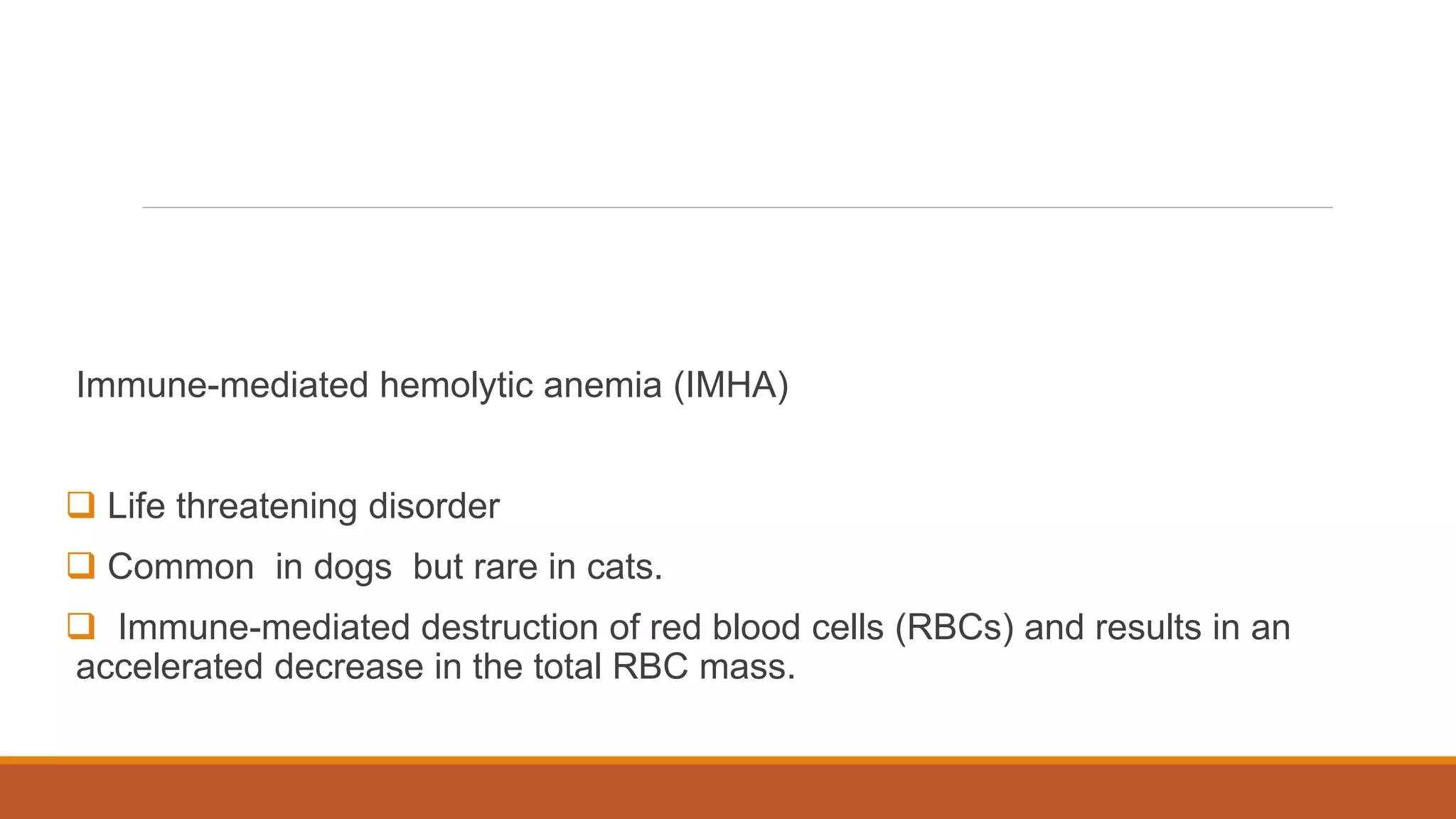 Immune-mediated hemolytic anemia (IMHA)

❑ Life threatening disorder

❑ Common in dogs but rare in cats.

❑ Immune-mediated destruction of red blood cells (RBCs) and results in an accelerated decrease in the total RBC mass.